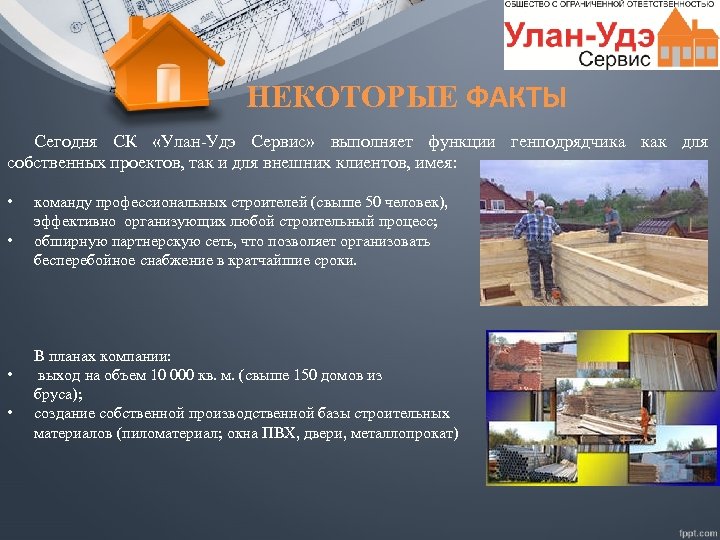 ОБЩЕСТВО С ОГРАНИЧЕННОЙ ОТВЕТСТВЕННОСТЬЮ
Улан-Удэ
Сервис

НЕКОТОРЫЕ ФАКТЫ

Сегодня СК «Улан-Удэ Сервис» выполняет функции генподрядчика как для собственных проектов, так и для внешних клиентов, имея:

• команду профессиональных строителей (свыше 50 человек), эффективно организующих любой строительный процесс;
• обширную партнерскую сеть, что позволяет организовать бесперебойное снабжение в кратчайшие сроки.

В планах компании:
• выход на объем 10 000 кв. м. (свыше 150 домов из бруса);
• создание собственной производственной базы строительных материалов (пиломатериал; окна ПВХ, двери, металлопрокат)

fppt.com